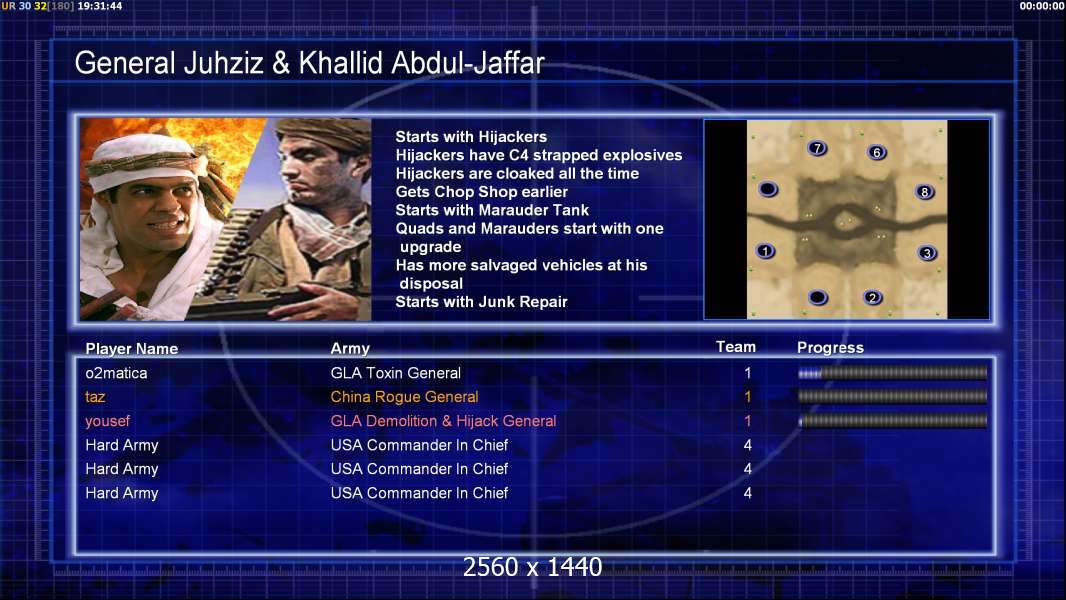 UR 30 32[180] 19:31:44

00:00:00

General Juhziz & Khallid Abdul-Jaffar

Starts with Hijackers
Hijackers have C4 strapped explosives
Hijackers are cloaked all the time
Gets Chop Shop earlier
Starts with Marauder Tank
Quads and Marauders start with one upgrade
Has more salvaged vehicles at his disposal
Starts with Junk Repair

7 6 8 1 3 2

| Player Name | Army | Team | Progress |
|---|---|---|---|
| o2matica | GLA Toxin General | 1 | |
| taz | China Rogue General | 1 | |
| yousef | GLA Demolition & Hijack General | 1 | |
| Hard Army | USA Commander In Chief | 4 | |
| Hard Army | USA Commander In Chief | 4 | |
| Hard Army | USA Commander In Chief | 4 | |

2560 x 1440